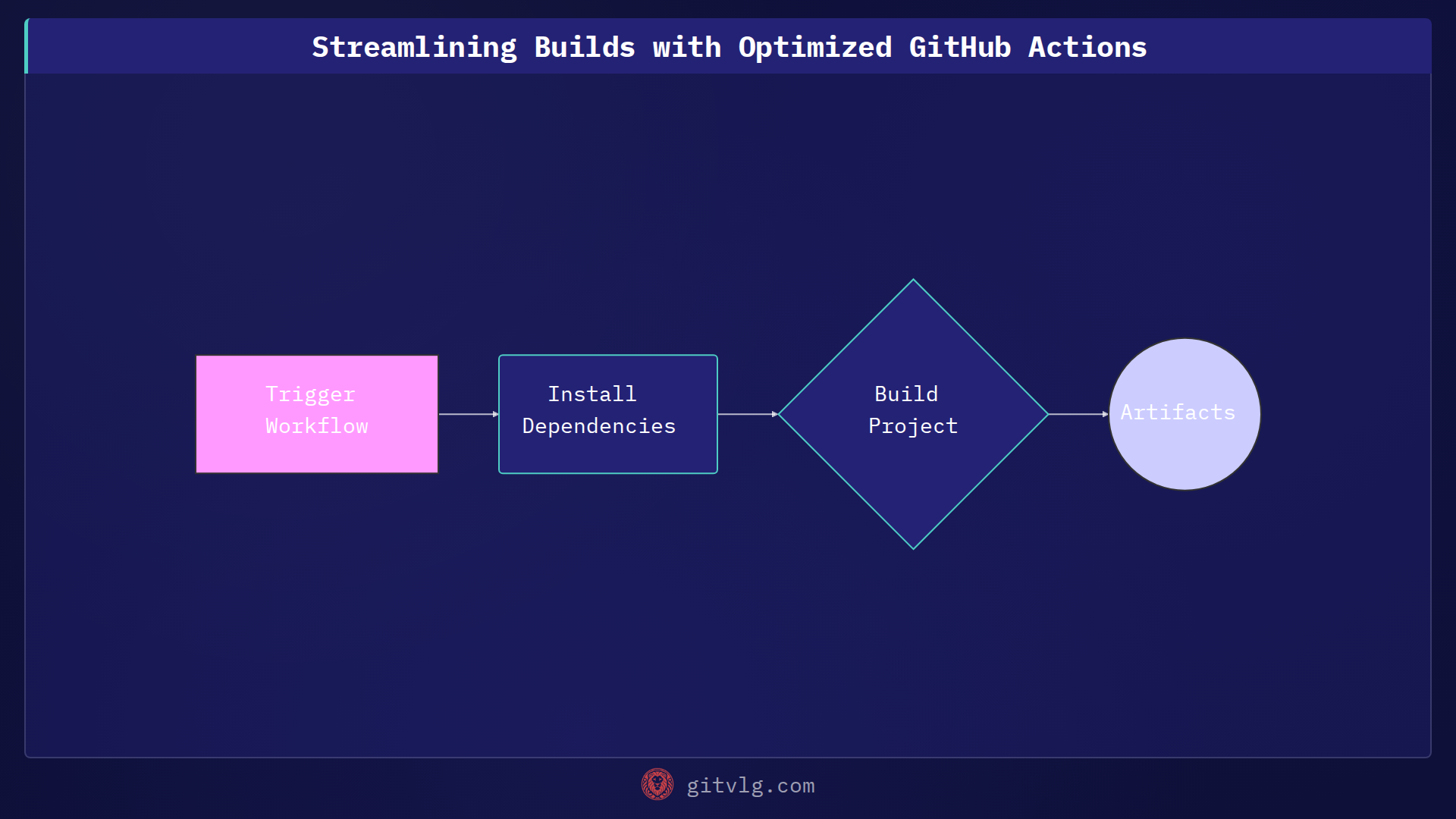 Streamlining Builds with Optimized GitHub Actions

Trigger Workflow

Install Dependencies

Build Project

Artifacts

gitvlg.com